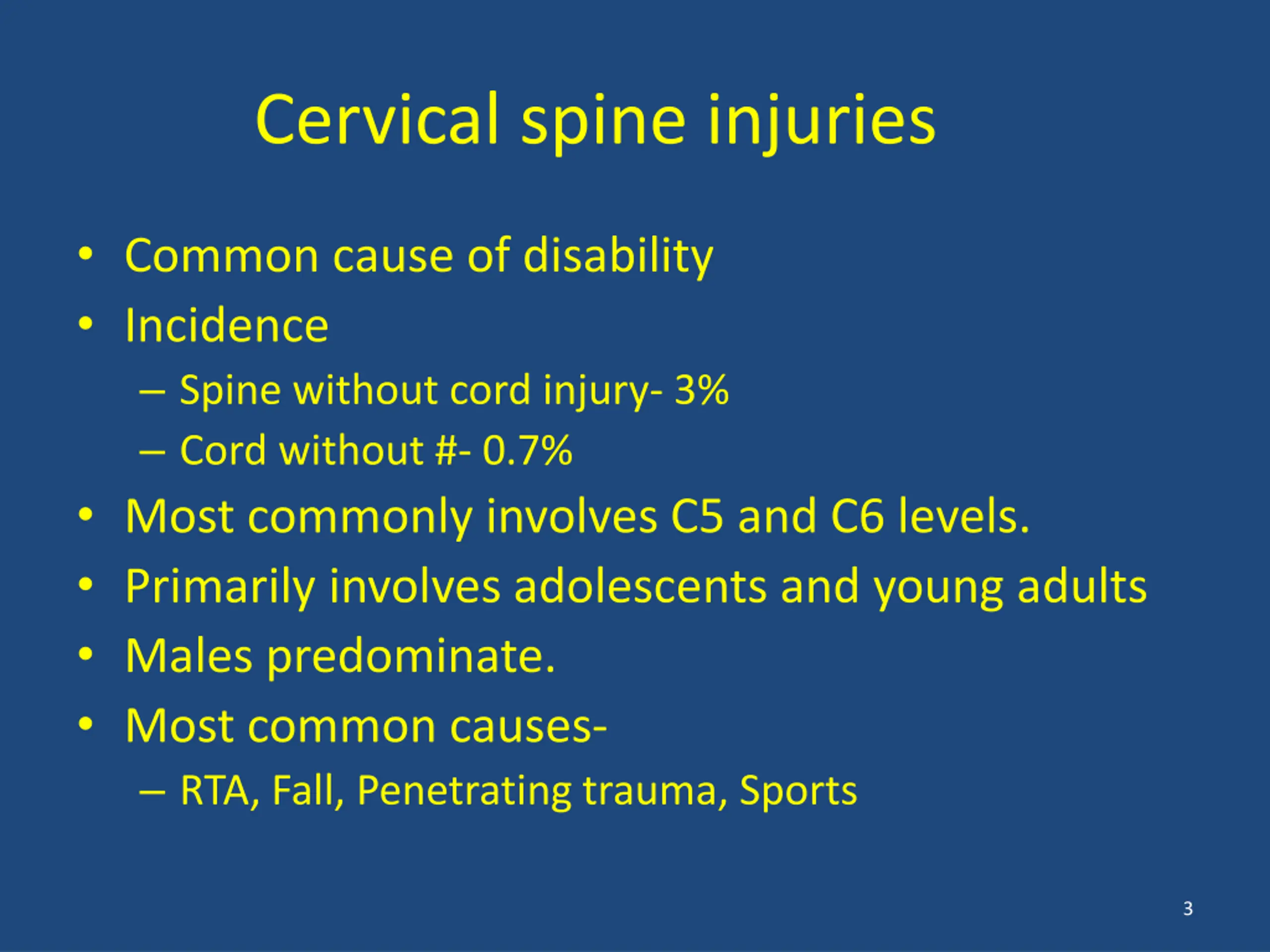 Cervical spine injuries

• Common cause of disability
• Incidence
– Spine without cord injury- 3%
– Cord without #- 0.7%
• Most commonly involves C5 and C6 levels.
• Primarily involves adolescents and young adults
• Males predominate.
• Most common causes-
– RTA, Fall, Penetrating trauma, Sports

3